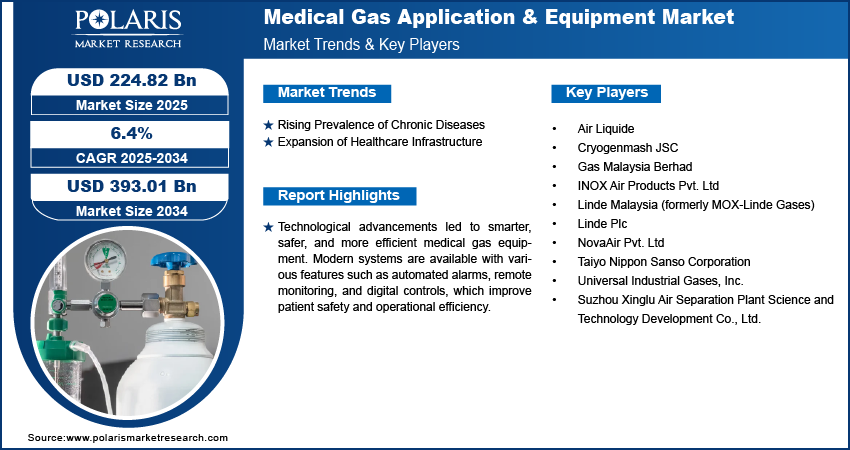 POLARIS
MARKET RESEARCH

Medical Gas Application & Equipment Market
Market Trends & Key Players

USD 224.82 Bn
Market Size 2025

6.4%
CAGR 2025-2034

USD 393.01 Bn
Market Size 2034

Market Trends

★ Rising Prevalence of Chronic Diseases
★ Expansion of Healthcare Infrastructure

Report Highlights

★ Technological advancements led to smarter, safer, and more efficient medical gas equipment. Modern systems are available with various features such as automated alarms, remote monitoring, and digital controls, which improve patient safety and operational efficiency.

Key Players

• Air Liquide
• Cryogenmash JSC
• Gas Malaysia Berhad
• INOX Air Products Pvt. Ltd
• Linde Malaysia (formerly MOX-Linde Gases)
• Linde Plc
• NovaAir Pvt. Ltd
• Taiyo Nippon Sanso Corporation
• Universal Industrial Gases, Inc.
• Suzhou Xinglu Air Separation Plant Science and Technology Development Co., Ltd.

Source:www.polarismarketresearch.com